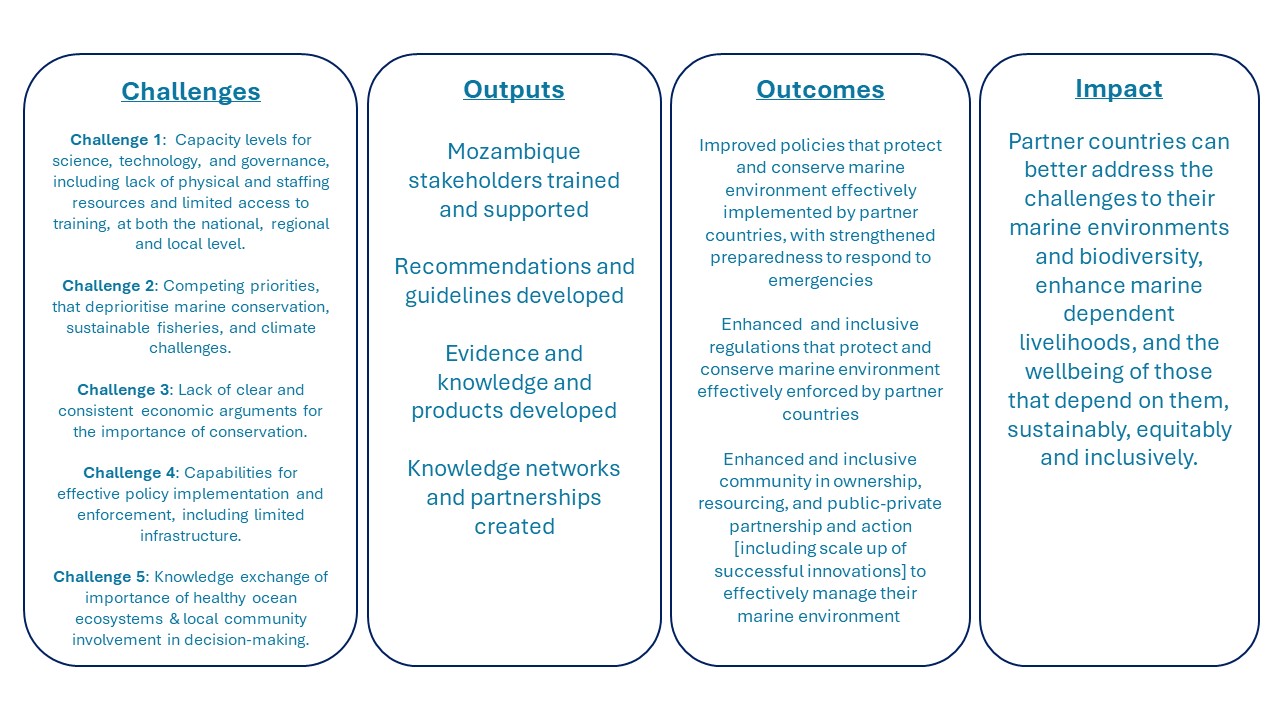 Challenges

Challenge 1: Capacity levels for science, technology, and governance, including lack of physical and staffing resources and limited access to training, at both the national, regional and local level.

Challenge 2: Competing priorities, that deprioritise marine conservation, sustainable fisheries, and climate challenges.

Challenge 3: Lack of clear and consistent economic arguments for the importance of conservation.

Challenge 4: Capabilities for effective policy implementation and enforcement, including limited infrastructure.

Challenge 5: Knowledge exchange of importance of healthy ocean ecosystems & local community involvement in decision-making.

Outputs

Mozambique stakeholders trained and supported

Recommendations and guidelines developed

Evidence and knowledge and products developed

Knowledge networks and partnerships created

Outcomes

Improved policies that protect and conserve marine environment effectively implemented by partner countries, with strengthened preparedness to respond to emergencies

Enhanced and inclusive regulations that protect and conserve marine environment effectively enforced by partner countries

Enhanced and inclusive community in ownership, resourcing, and public-private partnership and action [including scale up of successful innovations] to effectively manage their marine environment

Impact

Partner countries can better address the challenges to their marine environments and biodiversity, enhance marine dependent livelihoods, and the wellbeing of those that depend on them, sustainably, equitably and inclusively.